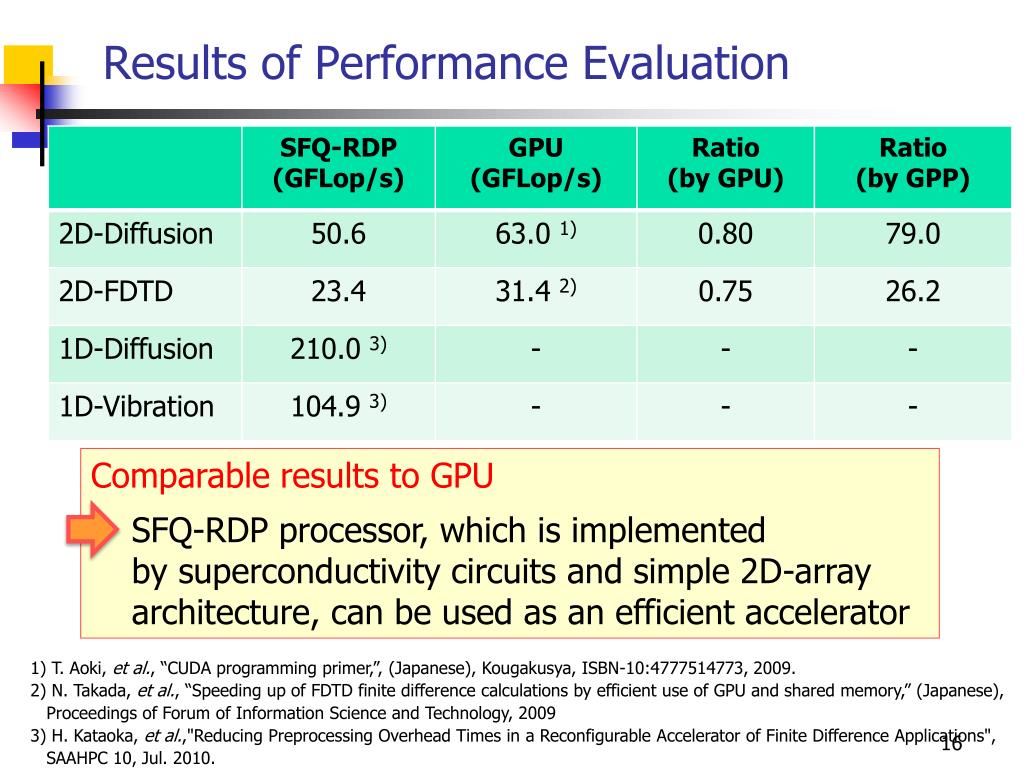 Results of Performance Evaluation

| | SFQ-RDP (GFLop/s) | GPU (GFLop/s) | Ratio (by GPU) | Ratio (by GPP) |
|---|---|---|---|---|
| 2D-Diffusion | 50.6 | 63.0 $^{1)}$ | 0.80 | 79.0 |
| 2D-FDTD | 23.4 | 31.4 $^{2)}$ | 0.75 | 26.2 |
| 1D-Diffusion | 210.0 $^{3)}$ | - | - | - |
| 1D-Vibration | 104.9 $^{3)}$ | - | - | - |

Comparable results to GPU

SFQ-RDP processor, which is implemented by superconductivity circuits and simple 2D-array architecture, can be used as an efficient accelerator

1) T. Aoki, et al., “CUDA programming primer,”, (Japanese), Kougakusya, ISBN-10:4777514773, 2009.
2) N. Takada, et al., “Speeding up of FDTD finite difference calculations by efficient use of GPU and shared memory,” (Japanese), Proceedings of Forum of Information Science and Technology, 2009
3) H. Kataoka, et al.,"Reducing Preprocessing Overhead Times in a Reconfigurable Accelerator of Finite Difference Applications", SAAHPC 10, Jul. 2010.

16